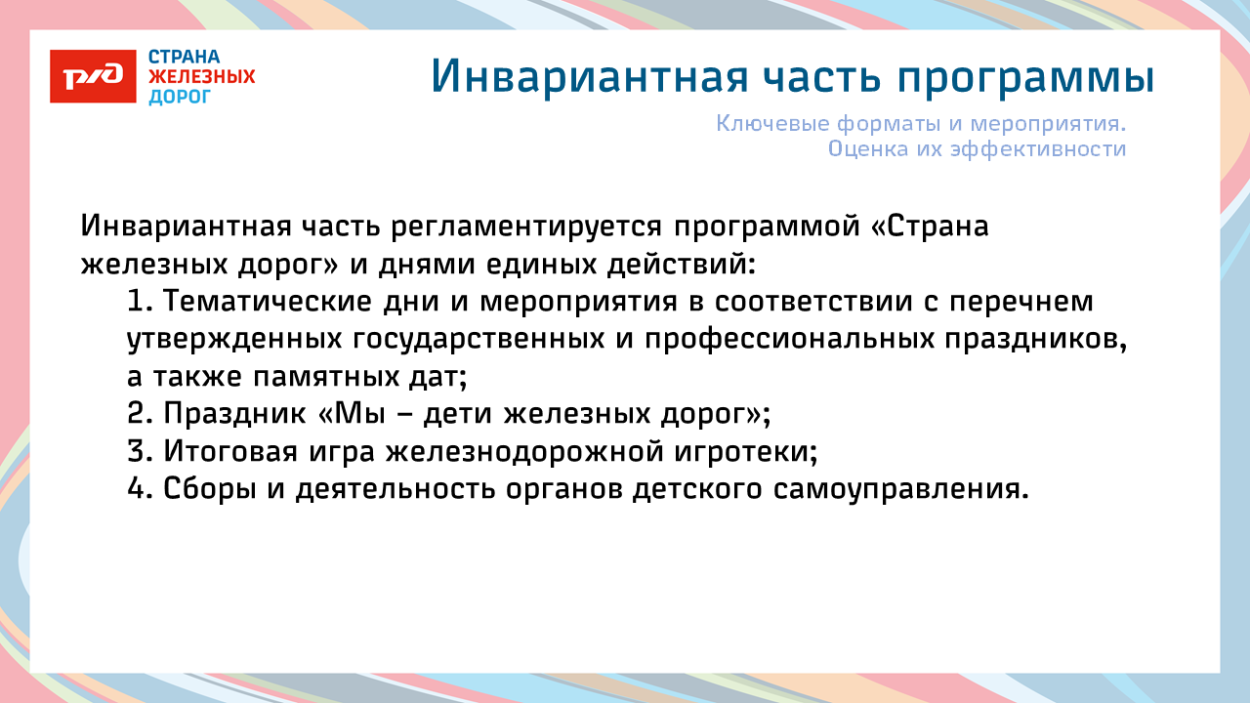 РЖД

СТРАНА
ЖЕЛЕЗНЫХ
ДОРОГ

Инвариантная часть программы

Ключевые форматы и мероприятия.
Оценка их эффективности

Инвариантная часть регламентируется программой «Страна железных дорог» и днями единых действий:

1. Тематические дни и мероприятия в соответствии с перечнем утвержденных государственных и профессиональных праздников, а также памятных дат;

2. Праздник «Мы – дети железных дорог»;

3. Итоговая игра железнодорожной игротеки;

4. Сборы и деятельность органов детского самоуправления.